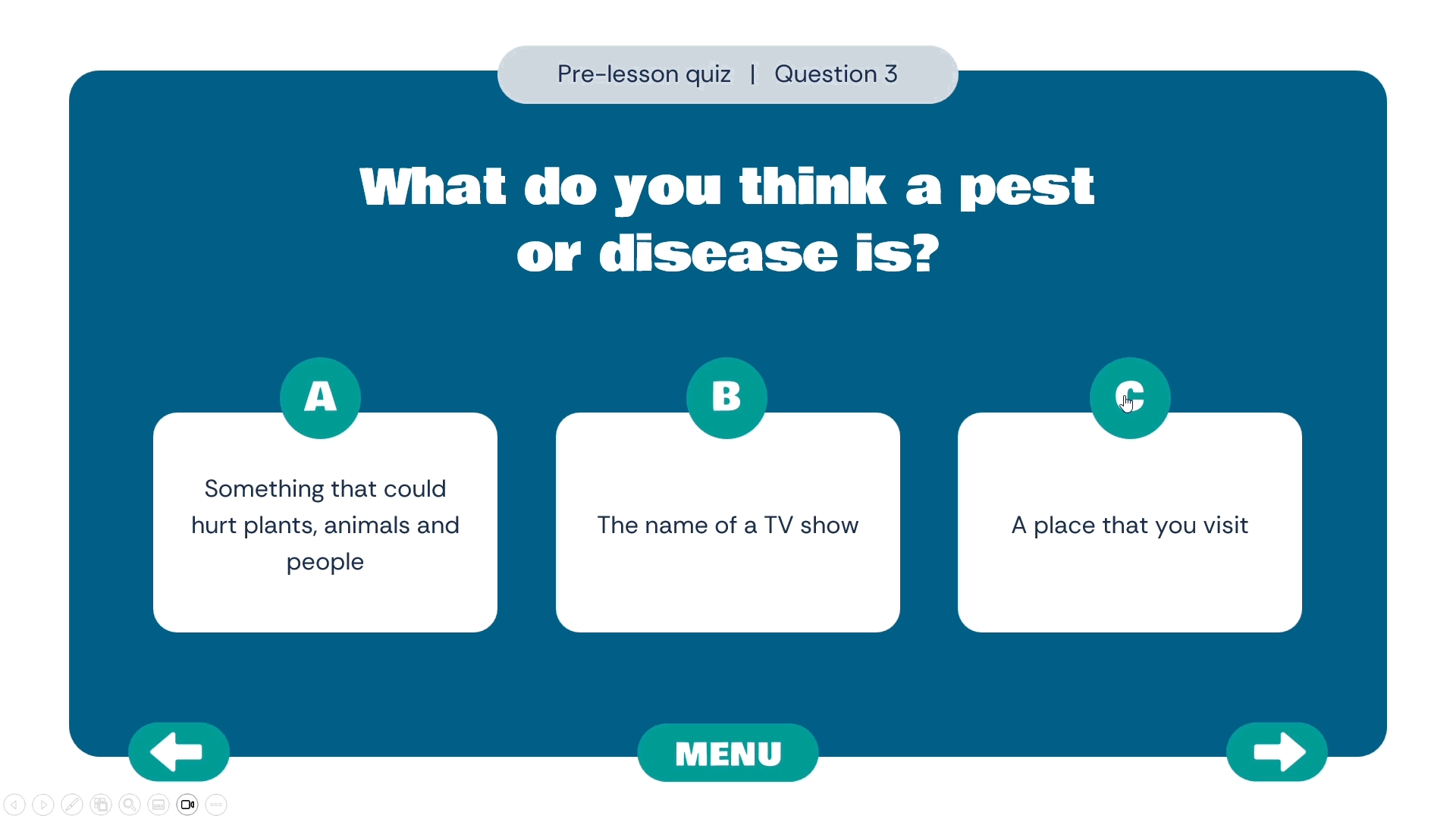 Pre-lesson quiz | Question 3

What do you think a pest or disease is?

A

Something that could hurt plants, animals and people

B

The name of a TV show

C

A place that you visit

MENU